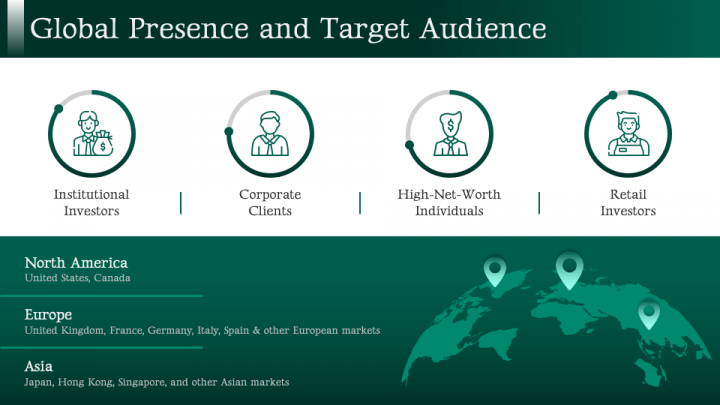 Global Presence and Target Audience

Institutional Investors

Corporate Clients

High-Net-Worth Individuals

Retail Investors

North America
United States, Canada

Europe
United Kingdom, France, Germany, Italy, Spain & other European markets

Asia
Japan, Hong Kong, Singapore, and other Asian markets